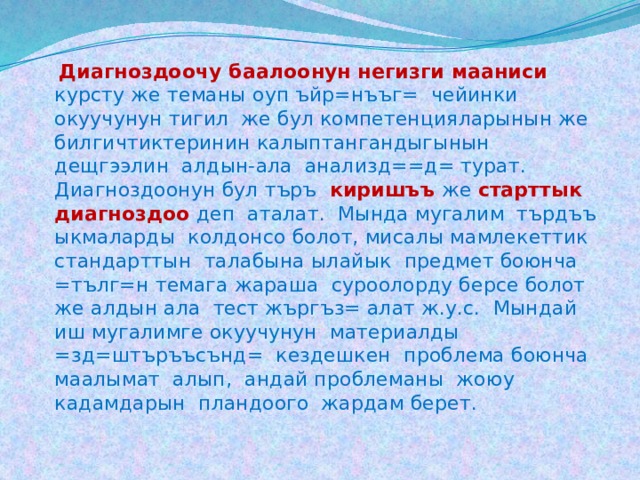 Диагноздоочу баалоонун негизги мааниси курсту же теманы оуп ъйр=нъъг= чейинки окуучунун тигил же бул компетенцияларынын же билгичтиктеринин калыптангандыгынын дещгээлин алдын-ала анализд==д= турат. Диагноздоонун бул търъ киришъъ же старттык диагноздоо деп аталат. Мында мугалим търдъъ ыкмаларды колдонсо болот, мисалы мамлекеттик стандарттын талабына ылайык предмет боюнча =тълг=н темага жараша суроолорду берсе болот же алдын ала тест жъргъз= алат ж.у.с. Мындай иш мугалимге окуучунун материалды =зд=штъръъсънд= кездешкен проблема боюнча маалымат алып, андай проблеманы жоюу кадамдарын пландоого жардам берет.